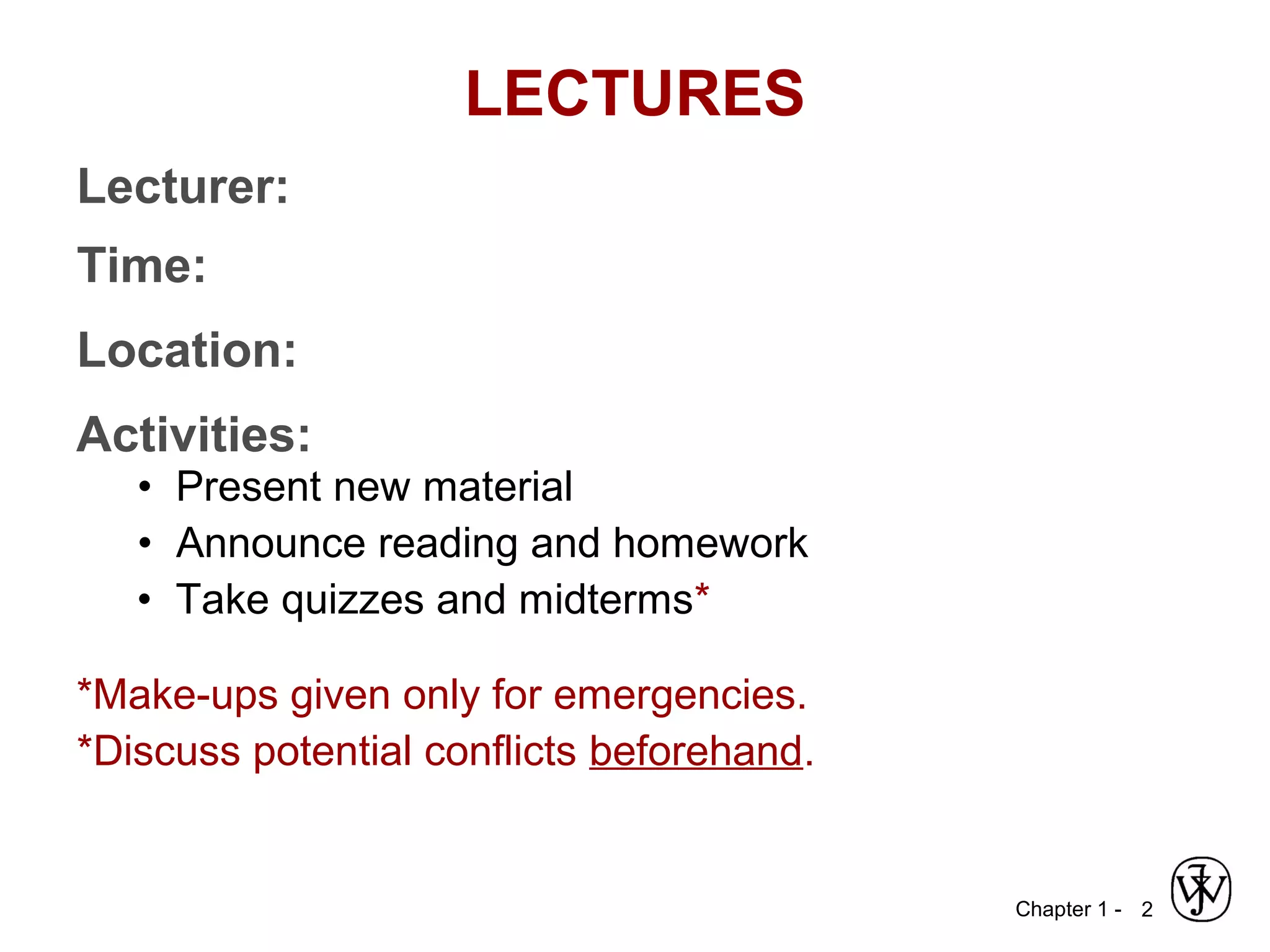 LECTURES

Lecturer:

Time:

Location:

Activities:

• Present new material
• Announce reading and homework
• Take quizzes and midterms*

*Make-ups given only for emergencies.

*Discuss potential conflicts beforehand.

Chapter 1 - 2